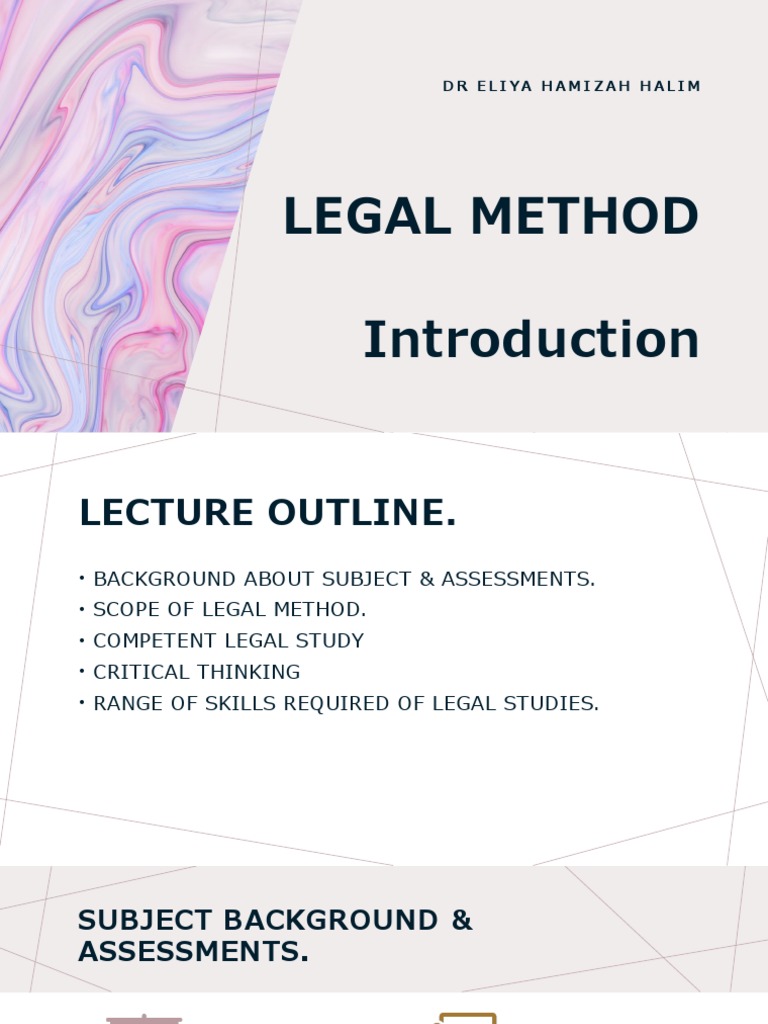 DR ELIYA HAMIZAH HALIM

LEGAL METHOD

Introduction

LECTURE OUTLINE.

• BACKGROUND ABOUT SUBJECT & ASSESSMENTS.
• SCOPE OF LEGAL METHOD.
• COMPETENT LEGAL STUDY
• CRITICAL THINKING
• RANGE OF SKILLS REQUIRED OF LEGAL STUDIES.

SUBJECT BACKGROUND & ASSESSMENTS.